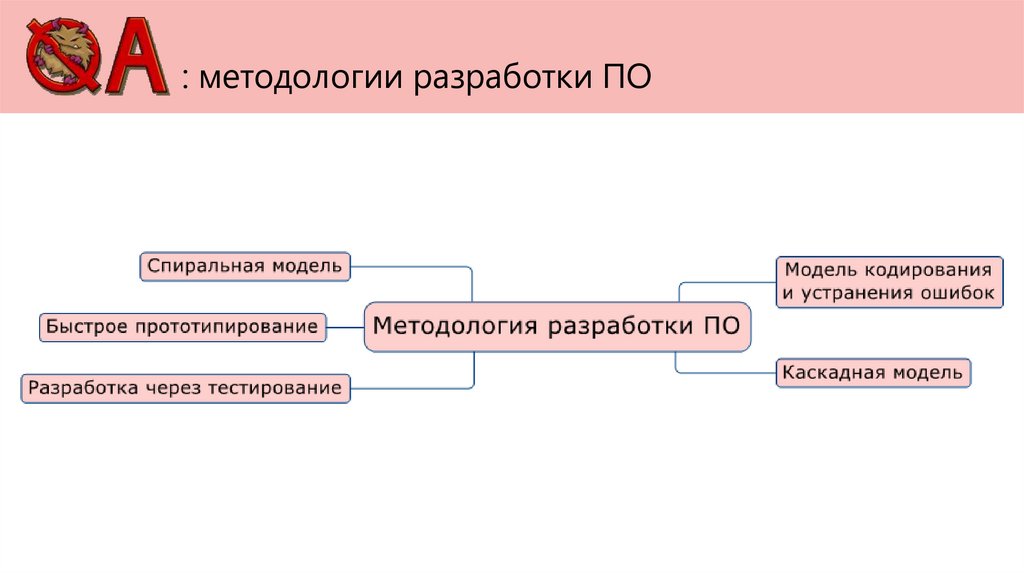 QA : методологии разработки ПО

Спиральная модель

Быстрое прототипирование

Разработка через тестирование

Методология разработки ПО

Модель кодирования и устранения ошибок

Каскадная модель